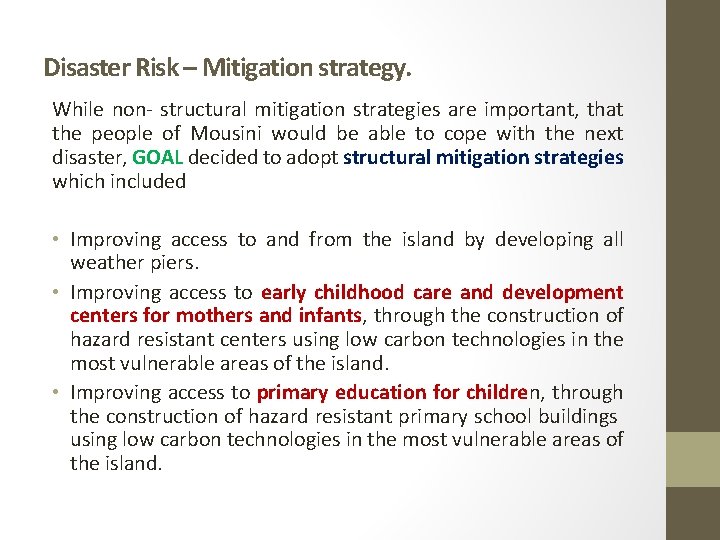 Disaster Risk – Mitigation strategy.

While non- structural mitigation strategies are important, that the people of Mousini would be able to cope with the next disaster, GOAL decided to adopt structural mitigation strategies which included

• Improving access to and from the island by developing all weather piers.
• Improving access to early childhood care and development centers for mothers and infants, through the construction of hazard resistant centers using low carbon technologies in the most vulnerable areas of the island.
• Improving access to primary education for children, through the construction of hazard resistant primary school buildings using low carbon technologies in the most vulnerable areas of the island.